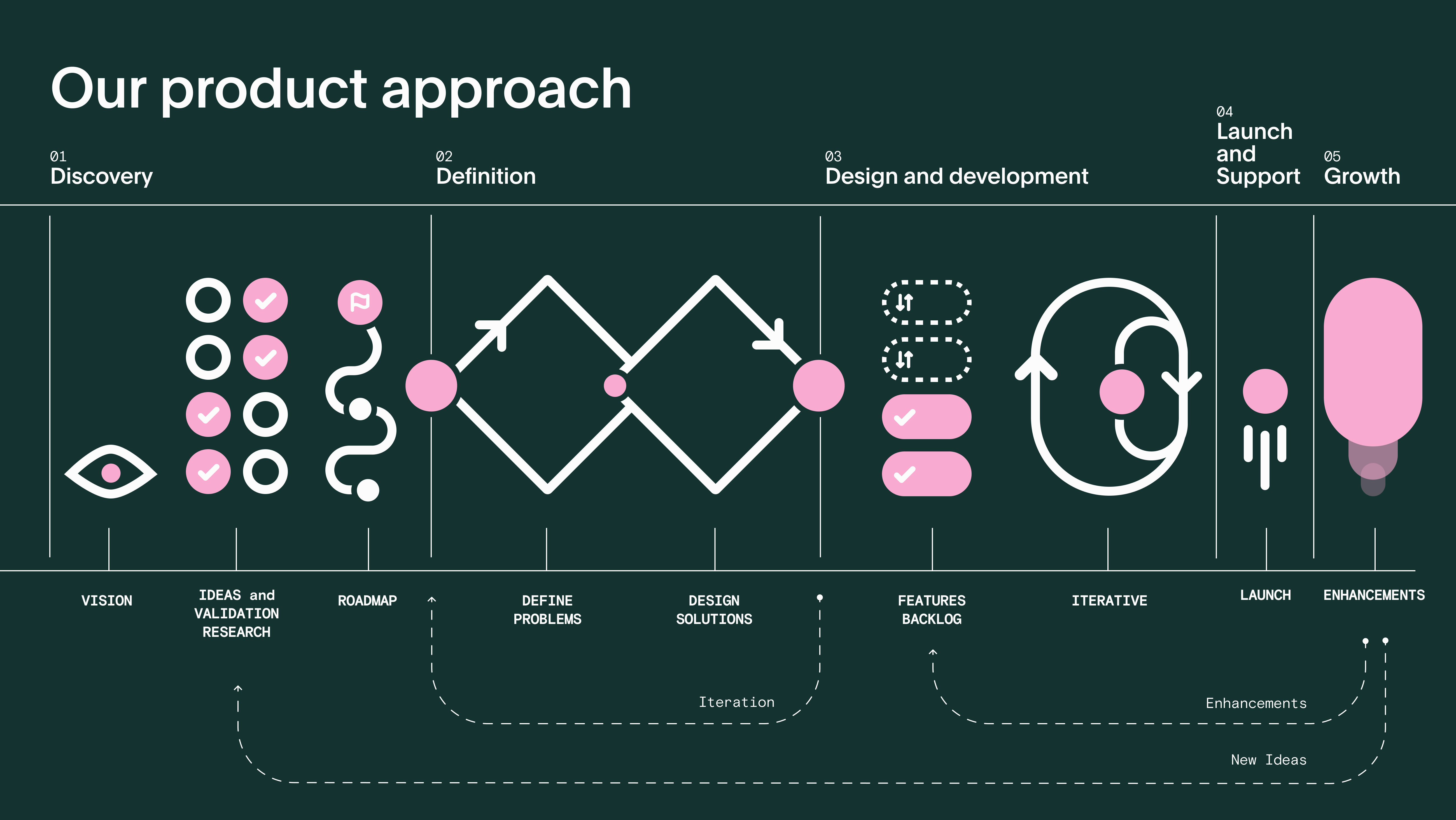 Our product approach

01
Discovery

02
Definition

03
Design and development

04
Launch and Support

05
Growth

VISION

IDEAS and VALIDATION RESEARCH

ROADMAP

DEFINE PROBLEMS

DESIGN SOLUTIONS

FEATURES BACKLOG

ITERATIVE

LAUNCH

ENHANCEMENTS

Iteration

Enhancements

New Ideas